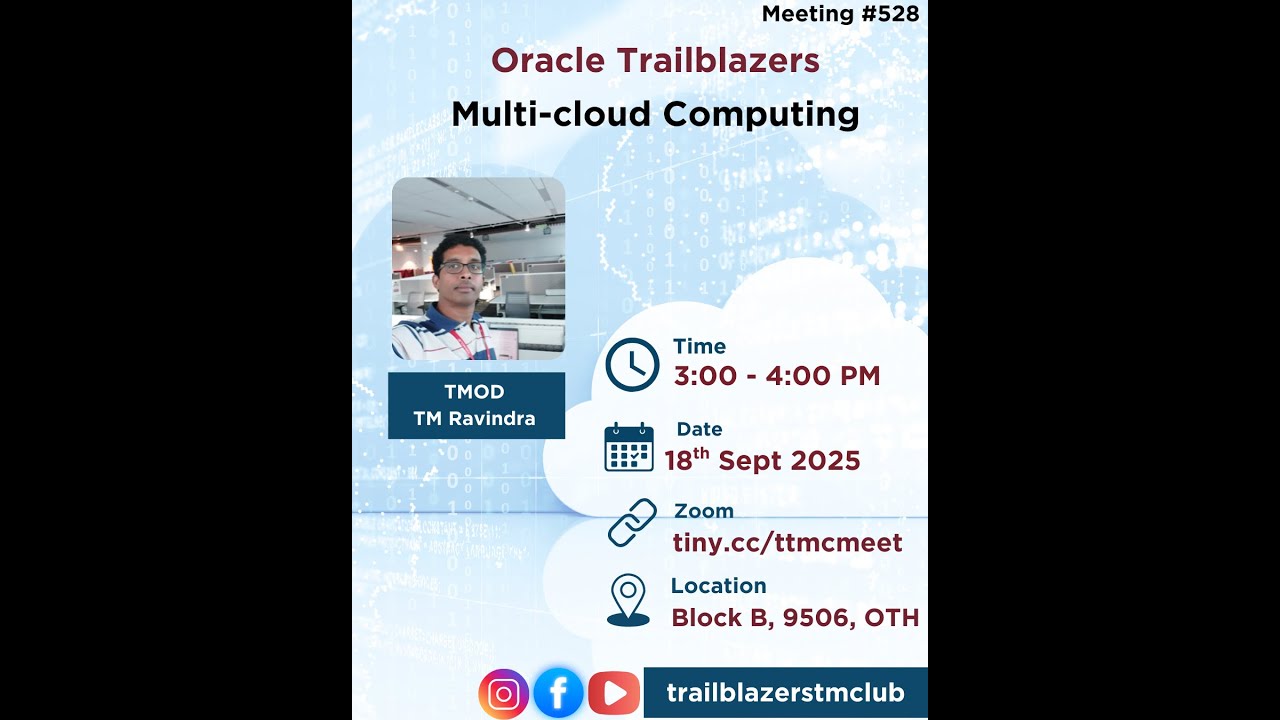 Meeting #528

Oracle Trailblazers

Multi-cloud Computing

TMOD
TM Ravindra

Time
3:00 - 4:00 PM

Date
18$^{th}$ Sept 2025

Zoom
tiny.cc/ttmcmeet

Location
Block B, 9506, OTH

trailblazerstmclub